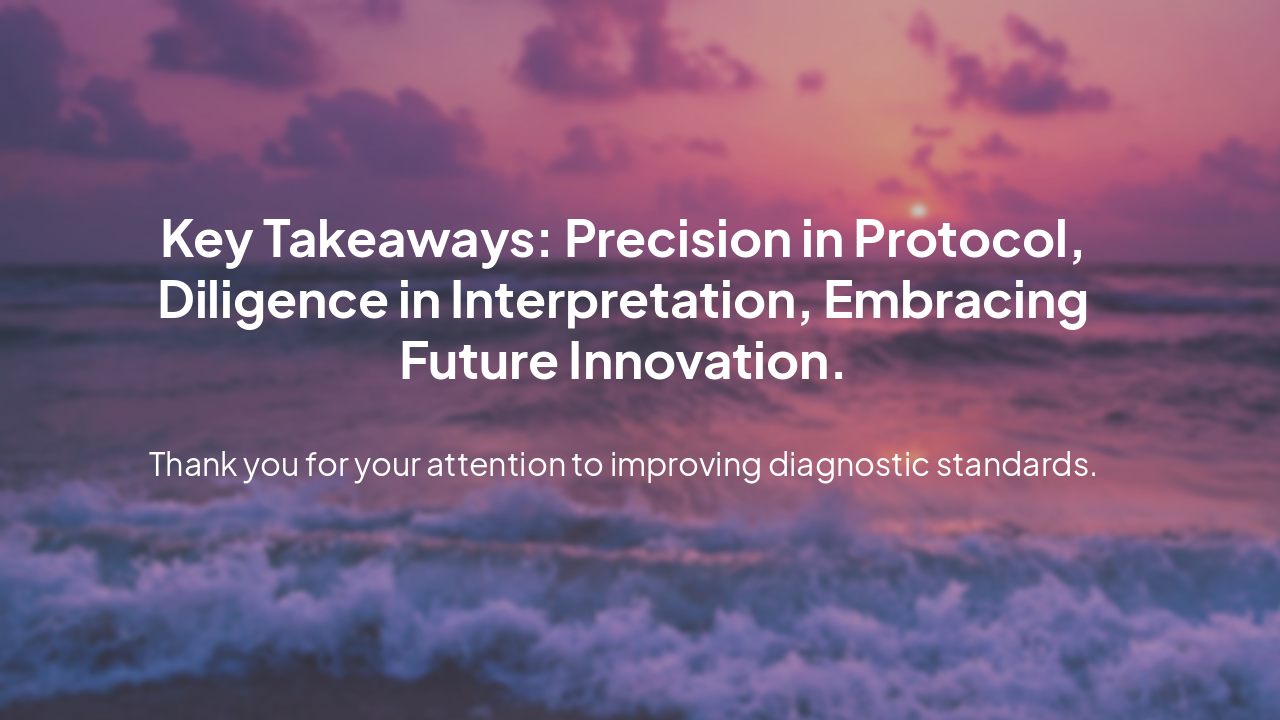 Key Takeaways: Precision in Protocol, Diligence in Interpretation, Embracing Future Innovation.

Thank you for your attention to improving diagnostic standards.